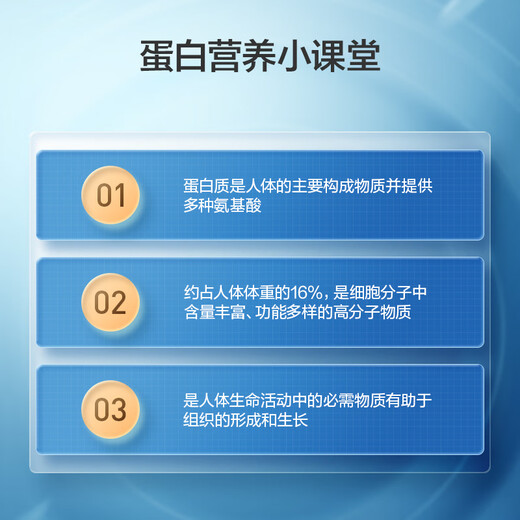 蛋白营养小课堂

01

蛋白质是人体的主要构成物质并提供多种氨基酸

02

约占人体体重的16%，是细胞分子中含量丰富、功能多样的高分子物质

03

是人体生命活动中的必需物质有助于组织的形成和生长